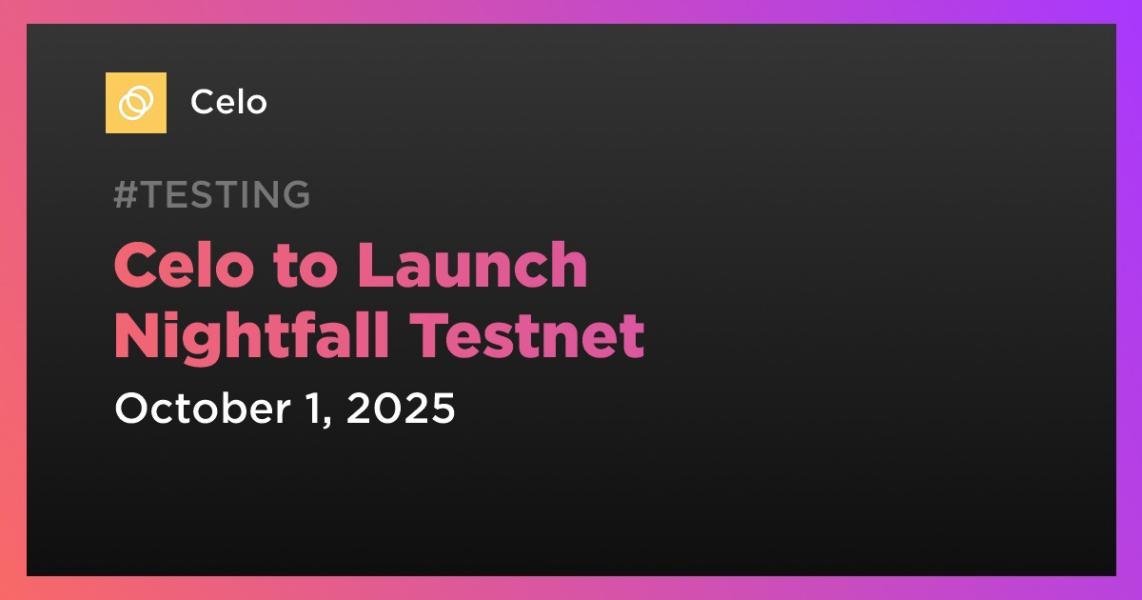 Celo

#TESTING

Celo to Launch Nightfall Testnet

October 1, 2025